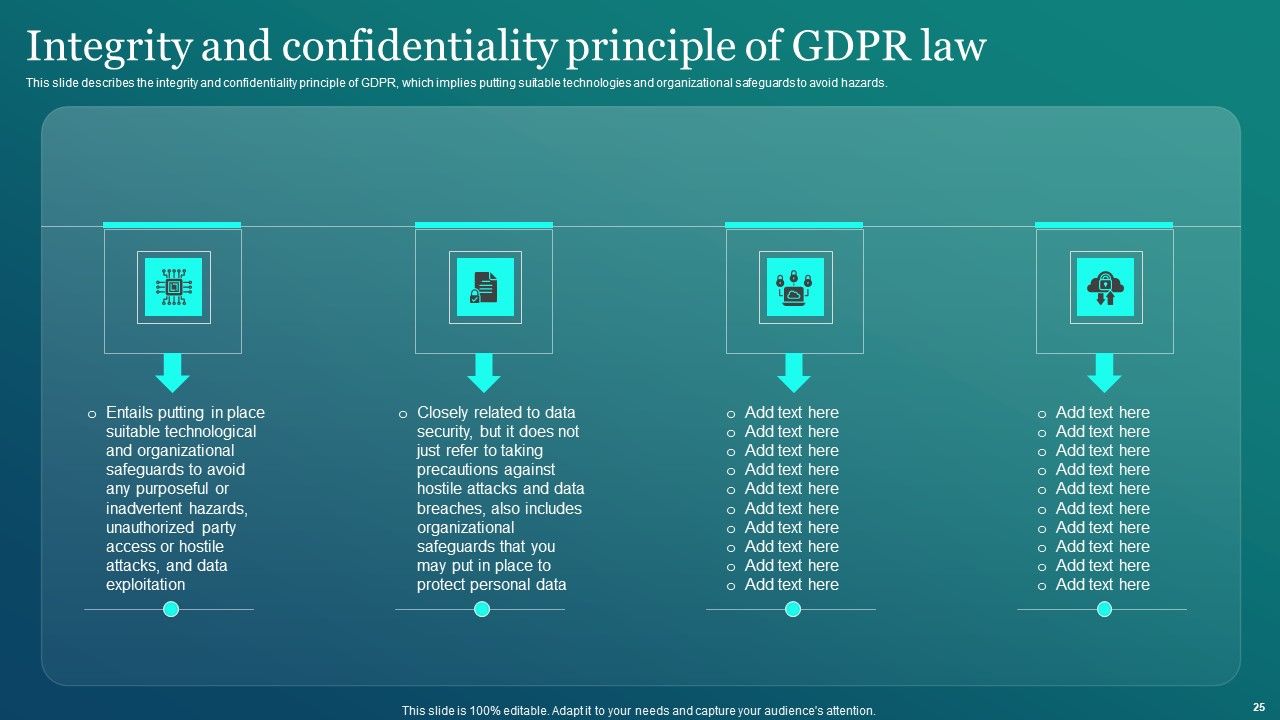 Integrity and confidentiality principle of GDPR law

This slide describes the integrity and confidentiality principle of GDPR, which implies putting suitable technologies and organizational safeguards to avoid hazards.

o Entails putting in place suitable technological and organizational safeguards to avoid any purposeful or inadvertent hazards, unauthorized party access or hostile attacks, and data exploitation

o Closely related to data security, but it does not just refer to taking precautions against hostile attacks and data breaches, also includes organizational safeguards that you may put in place to protect personal data

o Add text here
o Add text here
o Add text here
o Add text here
o Add text here
o Add text here
o Add text here
o Add text here
o Add text here
o Add text here

o Add text here
o Add text here
o Add text here
o Add text here
o Add text here
o Add text here
o Add text here
o Add text here
o Add text here
o Add text here

This slide is 100% editable. Adapt it to your needs and capture your audience's attention.

25